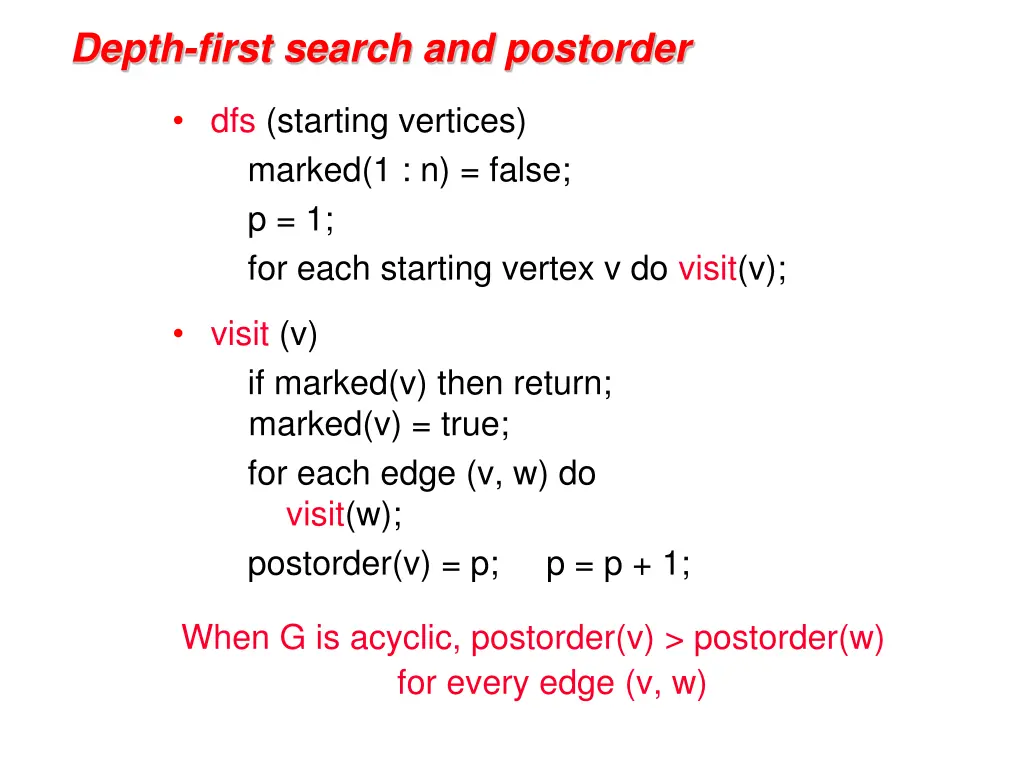 Depth-first search and postorder

• dfs (starting vertices)
marked(1 : n) = false;
p = 1;
for each starting vertex v do visit(v);

• visit (v)
if marked(v) then return;
marked(v) = true;
for each edge (v, w) do
visit(w);
postorder(v) = p; p = p + 1;

When G is acyclic, postorder(v) > postorder(w) for every edge (v, w)